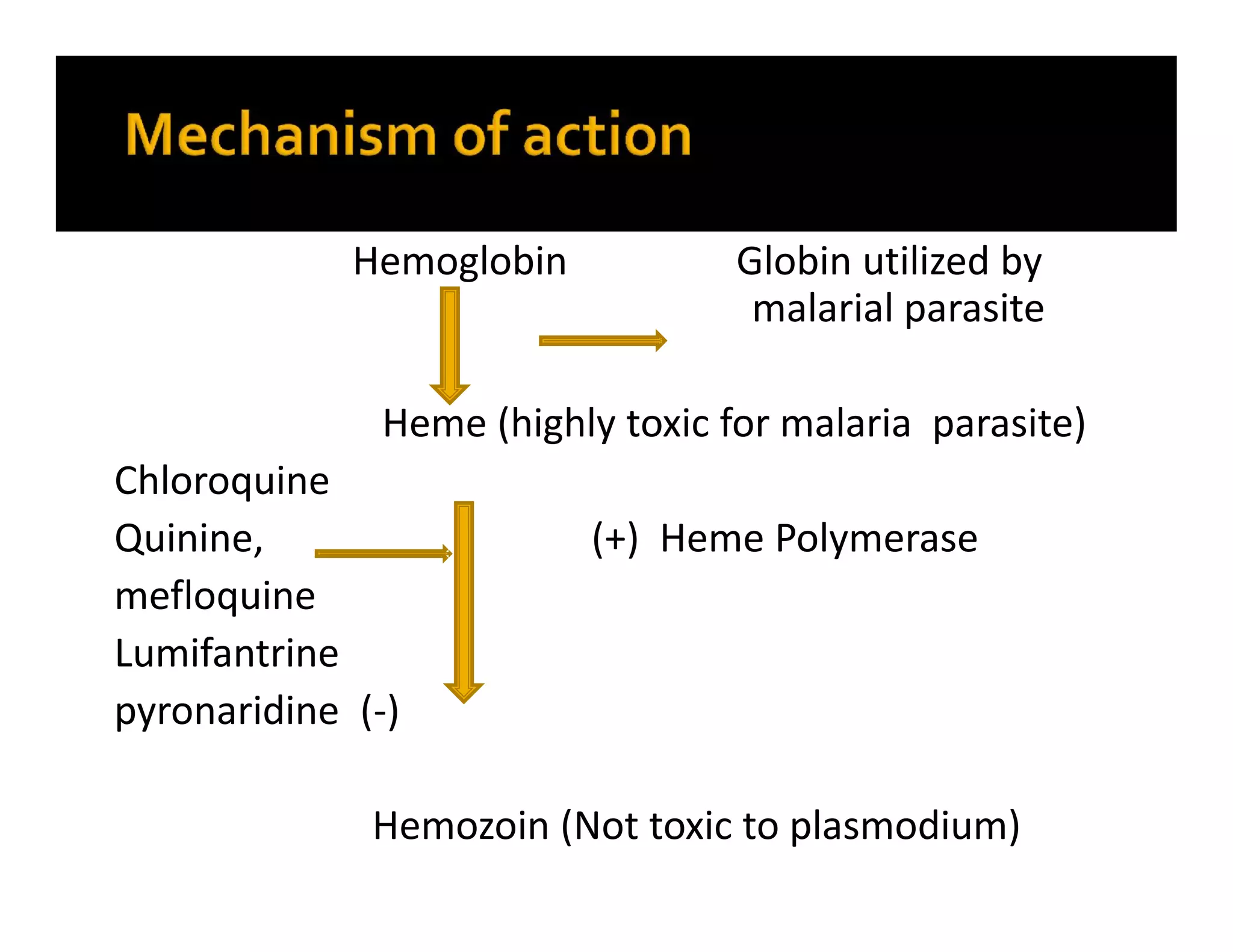 Mechanism of action

Hemoglobin

Globin utilized by malarial parasite

Heme (highly toxic for malaria parasite)

Chloroquine
Quinine,
mefloquine
Lumifantrine
pyronaridine (-)

(+) Heme Polymerase

Hemozoin (Not toxic to plasmodium)